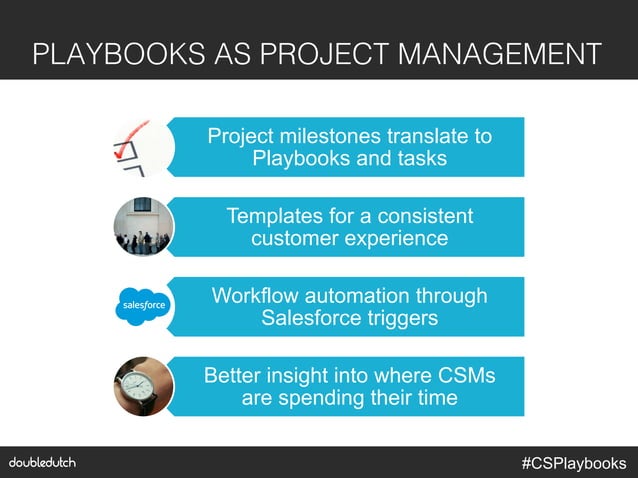 PLAYBOOKS AS PROJECT MANAGEMENT

Project milestones translate to Playbooks and tasks

Templates for a consistent customer experience

salesforce

Workflow automation through Salesforce triggers

Better insight into where CSMs are spending their time

doubledutch

#CSPlaybooks